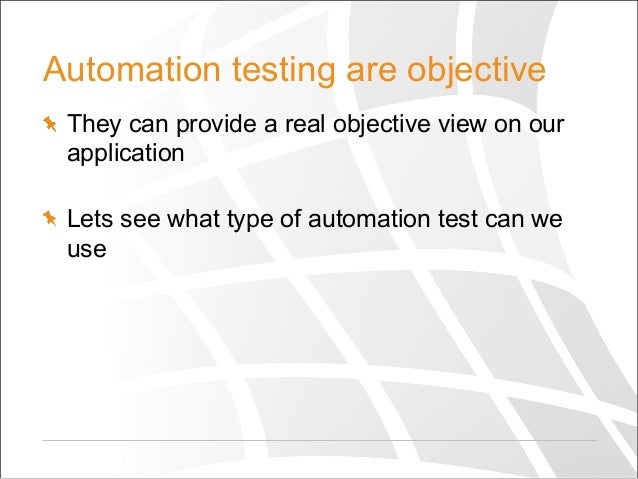 Automation testing are objective

They can provide a real objective view on our application

Lets see what type of automation test can we use